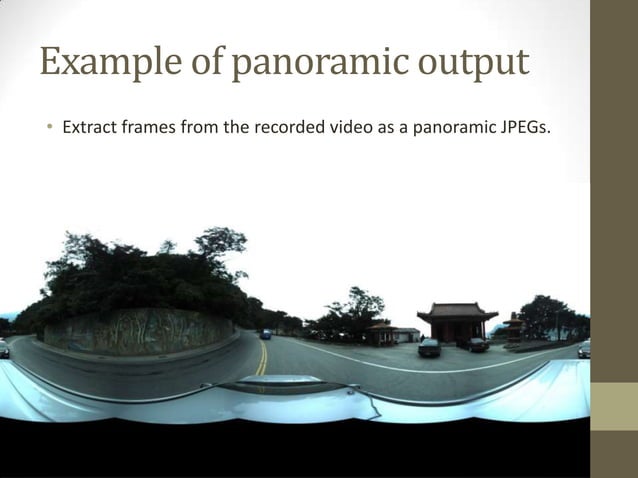 Example of panoramic output

• Extract frames from the recorded video as a panoramic JPEGs.